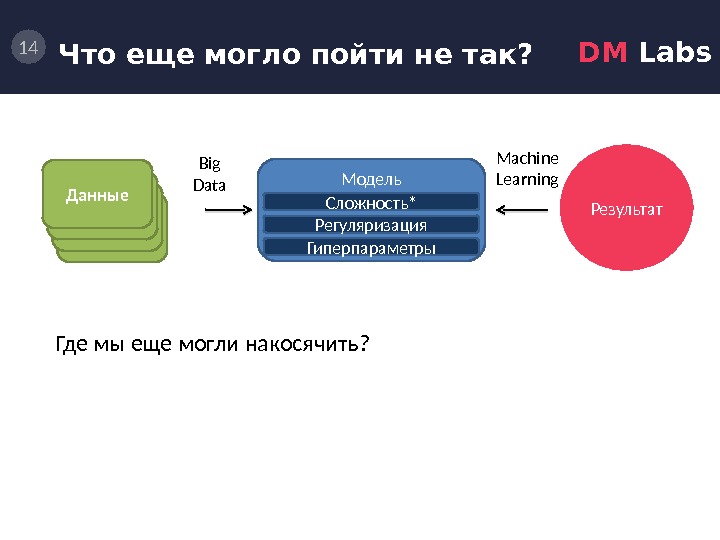 14 Что еще могло пойти не так? DM Labs

Данные

Big Data

Модель
Сложность*
Регуляризация
Гиперпараметры

Machine Learning

Результат

Где мы еще могли накосячить?